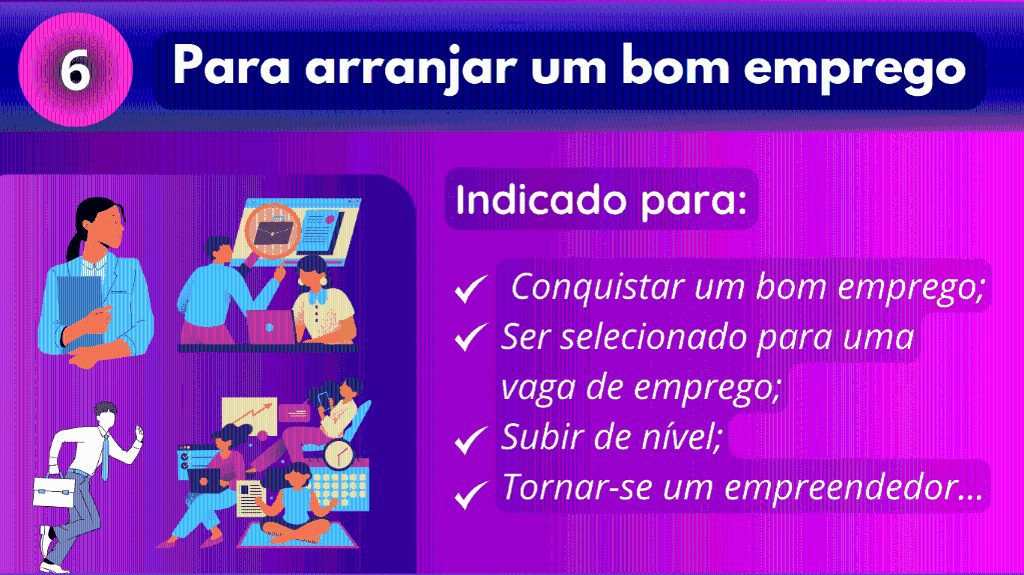 6

Para arranjar um bom emprego

Indicado para:

✓ Conquistar um bom emprego;
✓ Ser selecionado para uma vaga de emprego;
✓ Subir de nível;
✓ Tornar-se um empreendedor...